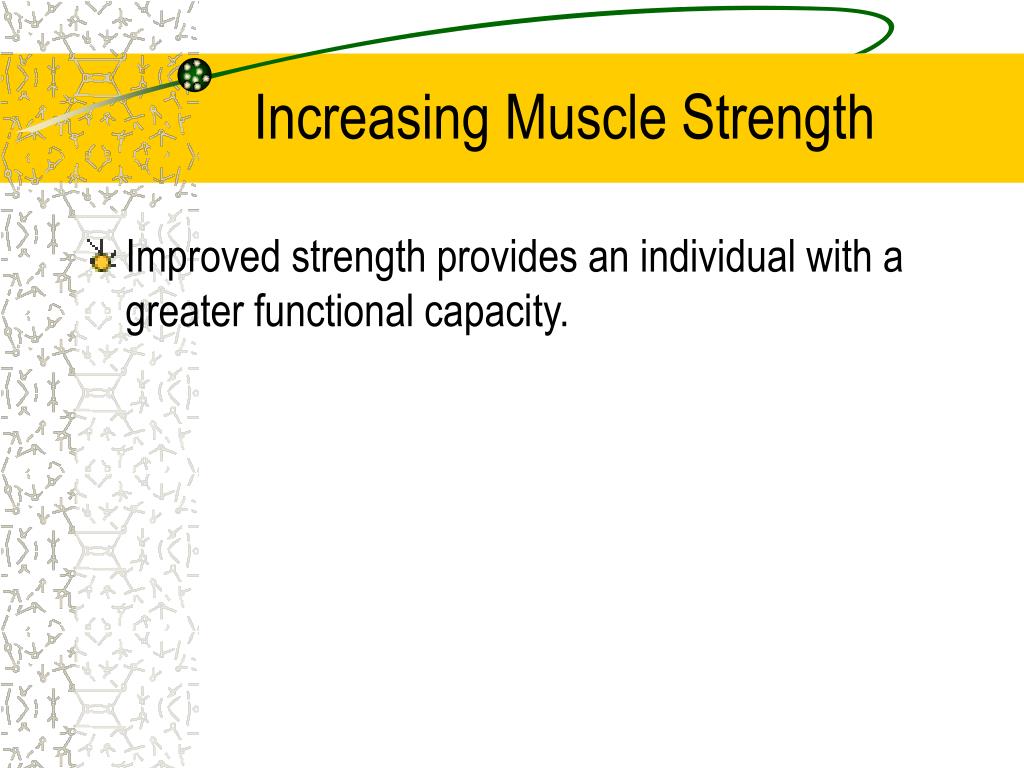 Increasing Muscle Strength

Improved strength provides an individual with a greater functional capacity.